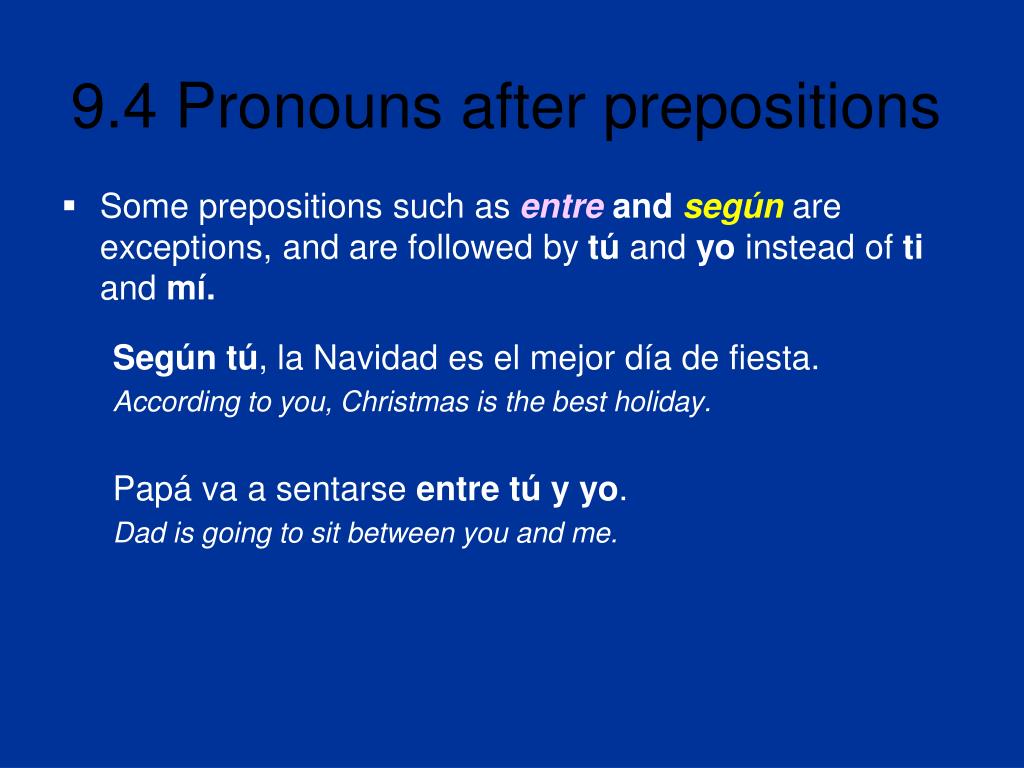 9.4 Pronouns after prepositions

▪ Some prepositions such as entre and según are exceptions, and are followed by tú and yo instead of ti and mí.

Según tú, la Navidad es el mejor día de fiesta.
According to you, Christmas is the best holiday.

Papá va a sentarse entre tú y yo.
Dad is going to sit between you and me.